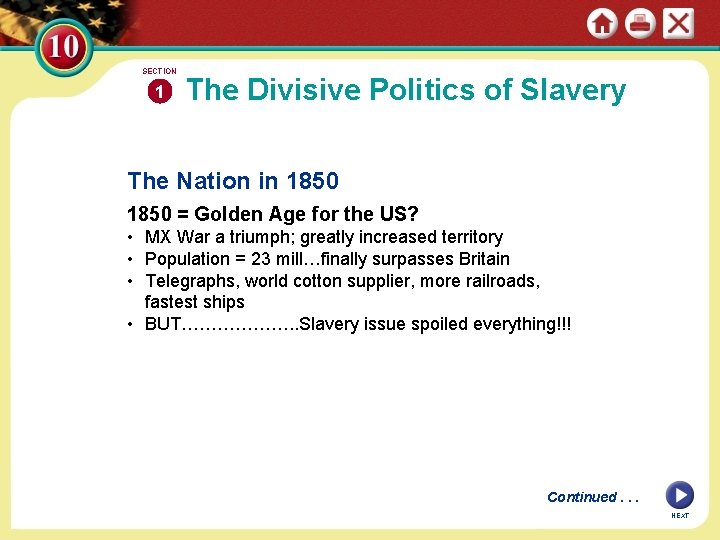 10

SECTION 1 The Divisive Politics of Slavery

The Nation in 1850

1850 = Golden Age for the US?

• MX War a triumph; greatly increased territory
• Population = 23 mill…finally surpasses Britain
• Telegraphs, world cotton supplier, more railroads, fastest ships
• BUT………………..Slavery issue spoiled everything!!!

Continued . . .

NEXT